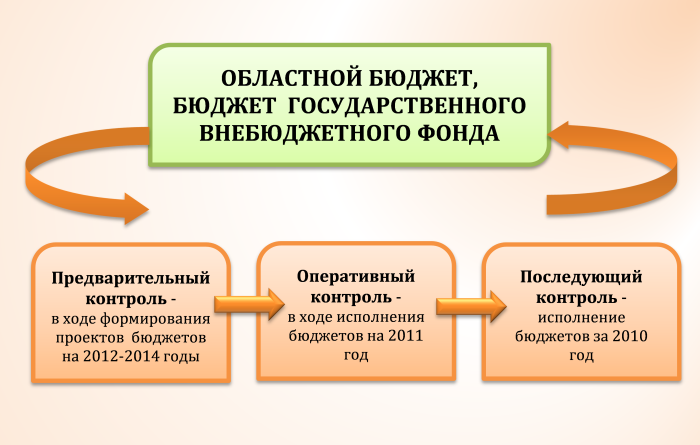 ОБЛАСТНОЙ БЮДЖЕТ, БЮДЖЕТ ГОСУДАРСТВЕННОГО ВНЕБЮДЖЕТНОГО ФОНДА

Предварительный контроль - в ходе формирования проектов бюджетов на 2012-2014 годы

Оперативный контроль - в ходе исполнения бюджетов на 2011 год

Последующий контроль - исполнение бюджетов за 2010 год